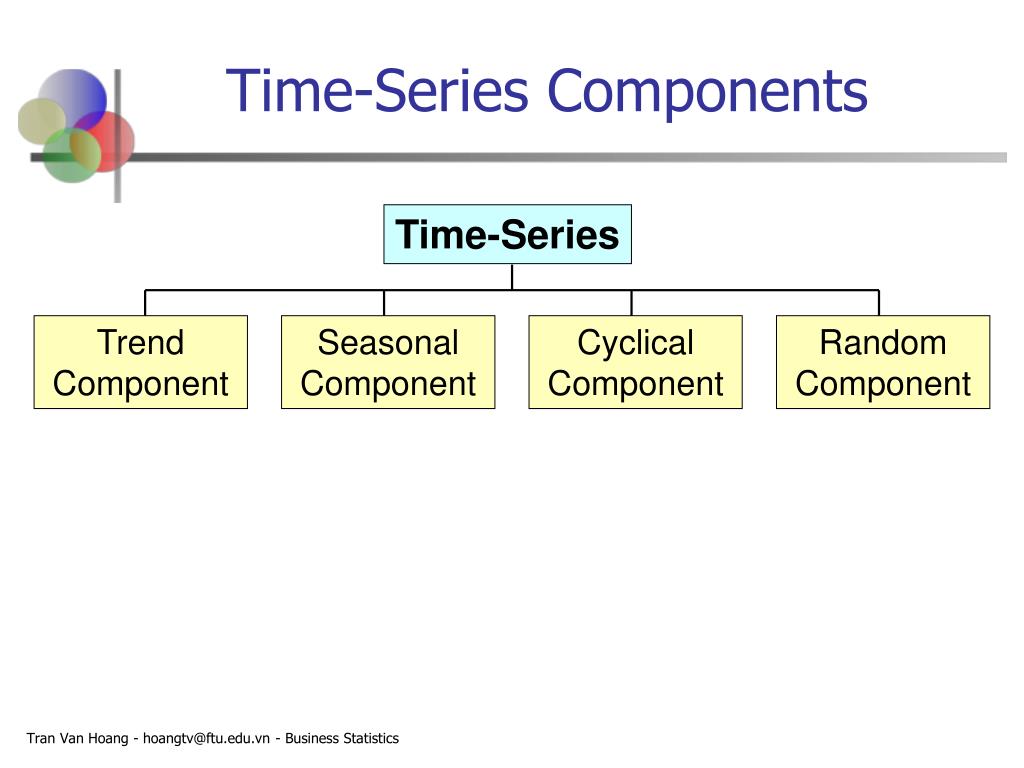 Time-Series Components

Time-Series

Trend Component

Seasonal Component

Cyclical Component

Random Component

Tran Van Hoang - hoangtv@ftu.edu.vn - Business Statistics